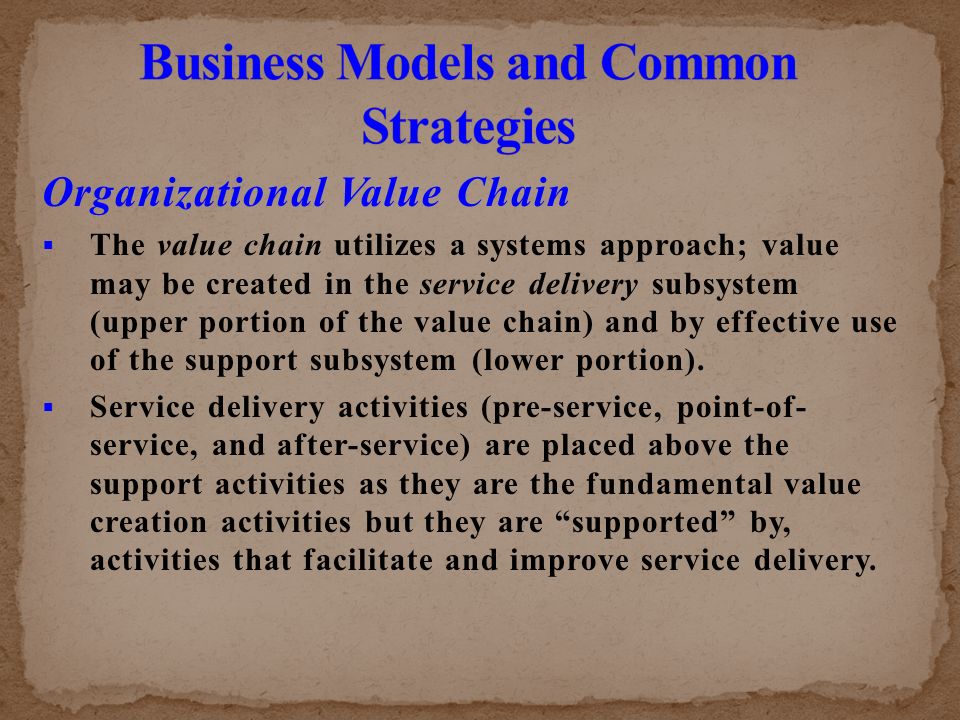 Business Models and Common Strategies

Organizational Value Chain

▪ The value chain utilizes a systems approach; value may be created in the service delivery subsystem (upper portion of the value chain) and by effective use of the support subsystem (lower portion).

▪ Service delivery activities (pre-service, point-of-service, and after-service) are placed above the support activities as they are the fundamental value creation activities but they are “supported” by, activities that facilitate and improve service delivery.